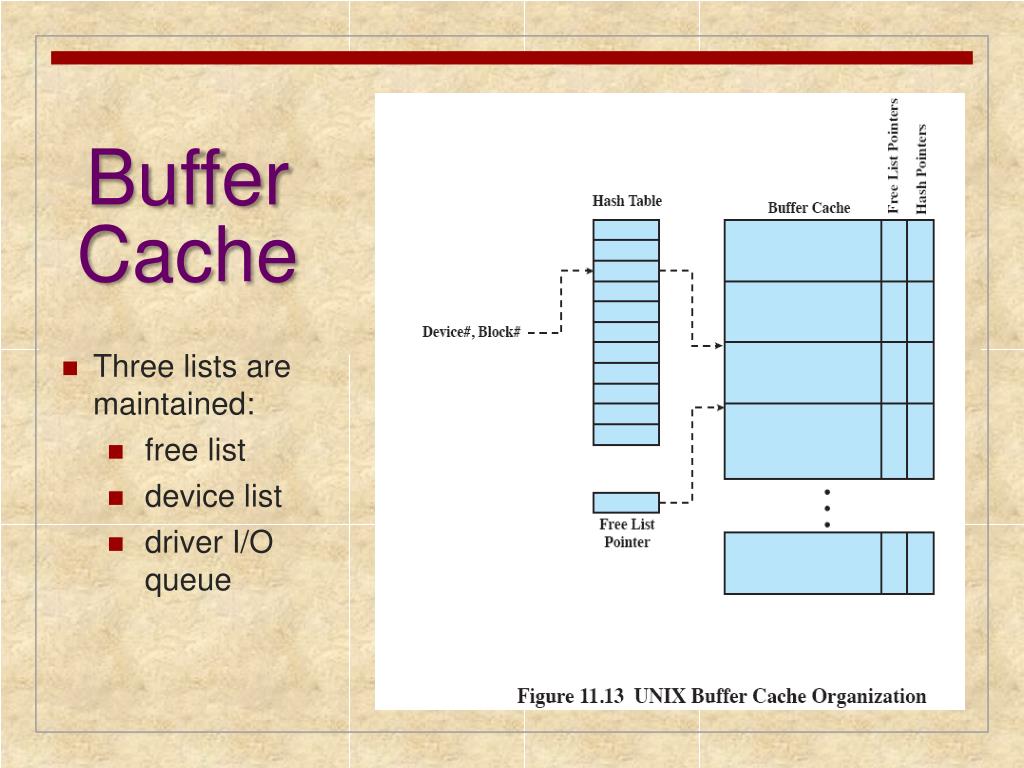 Buffer Cache

Three lists are maintained:
free list
device list
driver I/O queue

Hash Table

Buffer Cache

Free List Pointers

Hash Pointers

Device#, Block#

Free List Pointer

Figure 11.13 UNIX Buffer Cache Organization